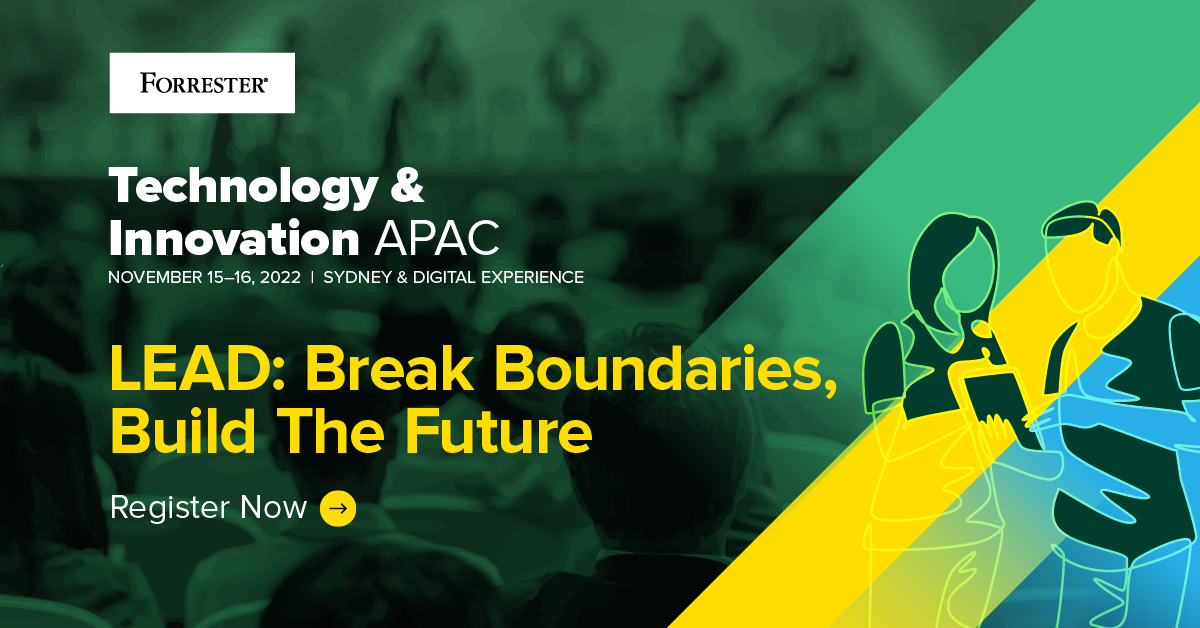 FORRESTER®

Technology & Innovation APAC
NOVEMBER 15–16, 2022 | SYDNEY & DIGITAL EXPERIENCE

LEAD: Break Boundaries, Build The Future

Register Now